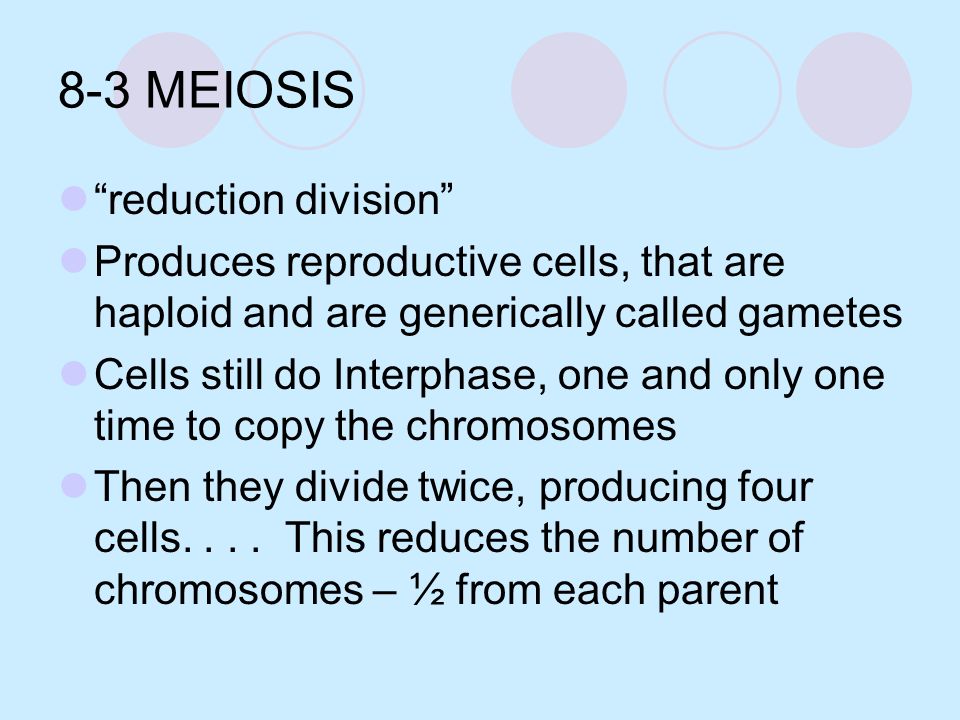 8-3 MEIOSIS

“reduction division”

Produces reproductive cells, that are haploid and are generically called gametes

Cells still do Interphase, one and only one time to copy the chromosomes

Then they divide twice, producing four cells. . . .  This reduces the number of chromosomes – ½ from each parent